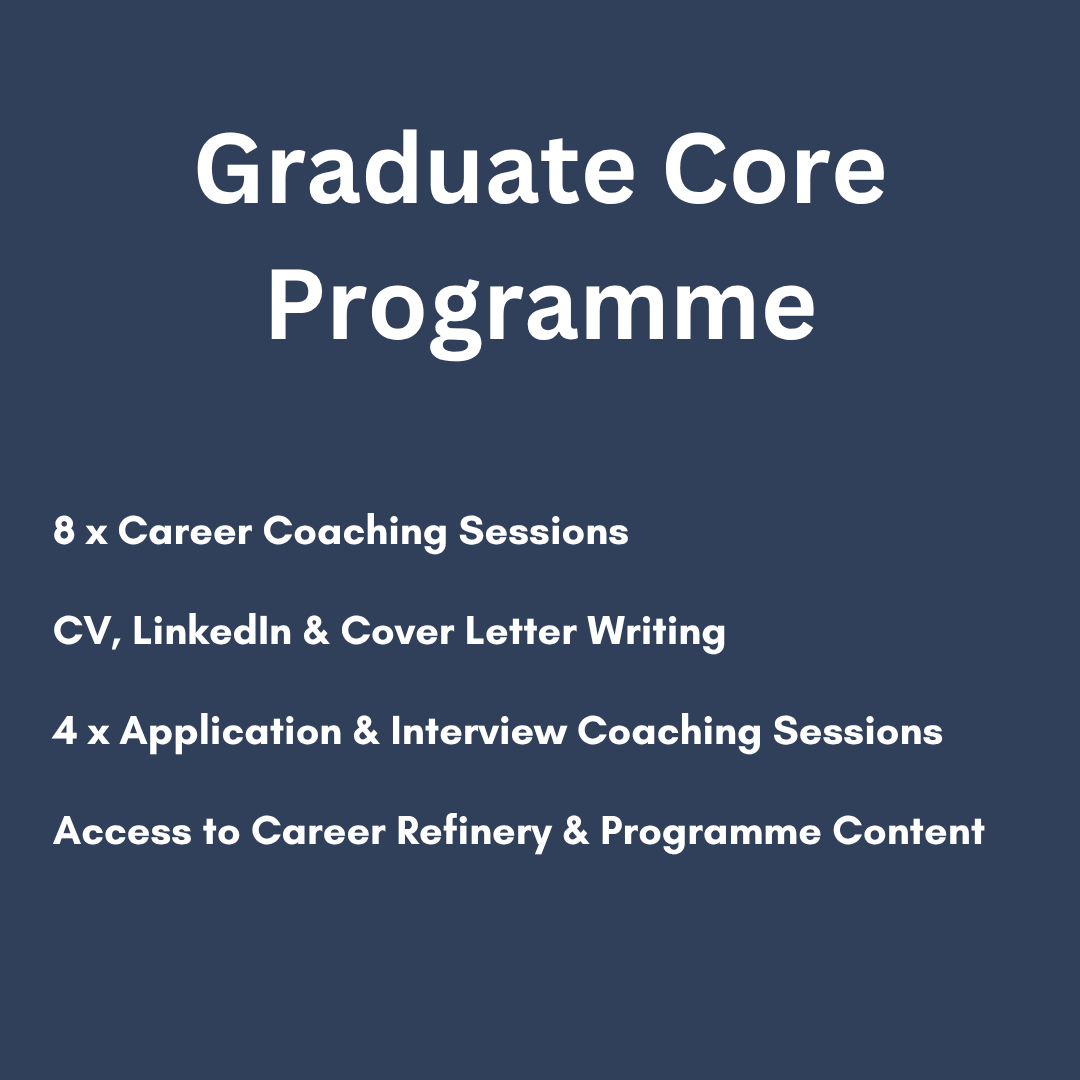 Graduate Core Programme

8 x Career Coaching Sessions

CV, LinkedIn & Cover Letter Writing

4 x Application & Interview Coaching Sessions

Access to Career Refinery & Programme Content